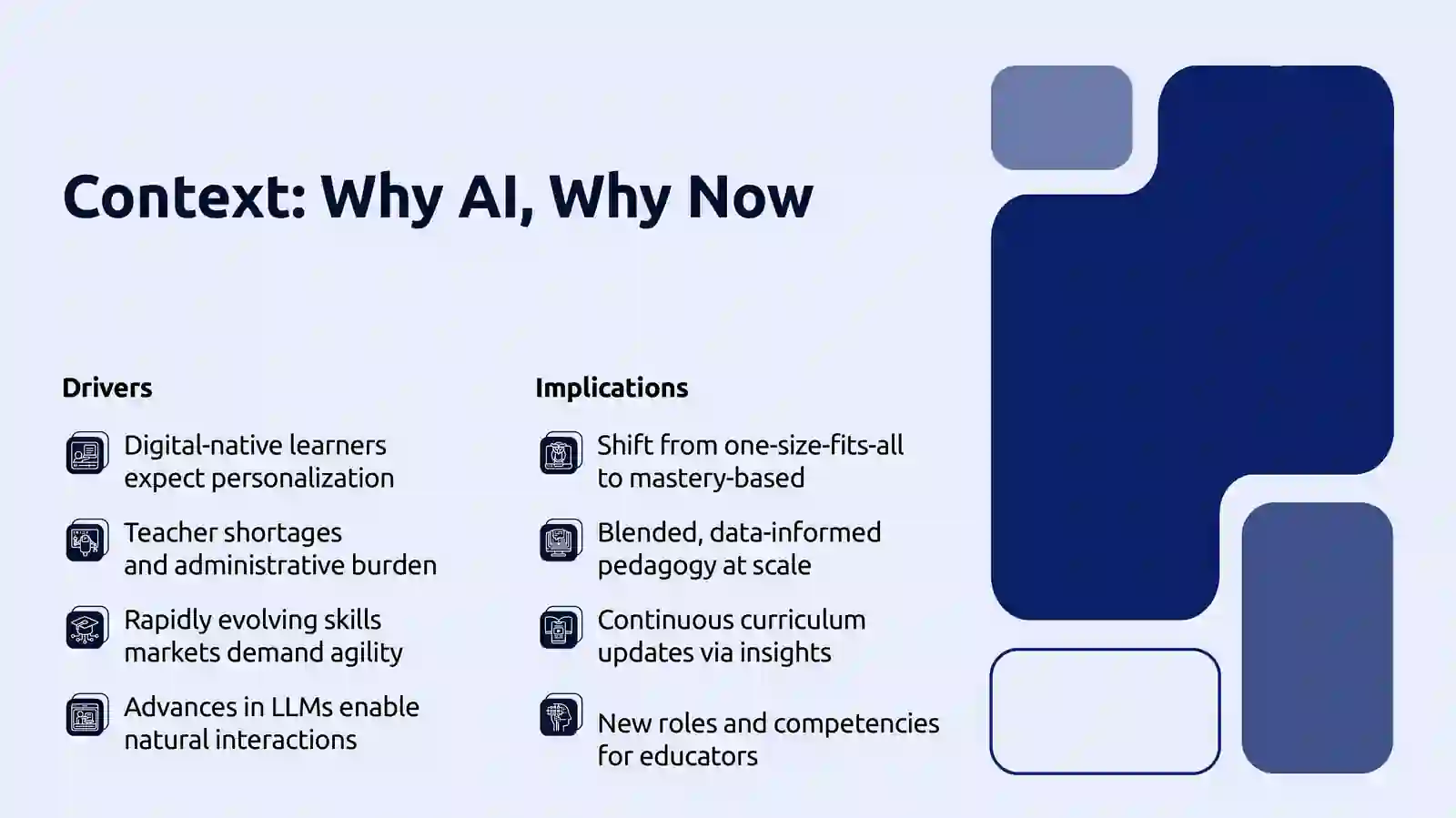 Context: Why AI, Why Now

Drivers

Digital-native learners expect personalization

Teacher shortages and administrative burden

Rapidly evolving skills markets demand agility

Advances in LLMs enable natural interactions

Implications

Shift from one-size-fits-all to mastery-based

Blended, data-informed pedagogy at scale

Continuous curriculum updates via insights

New roles and competencies for educators